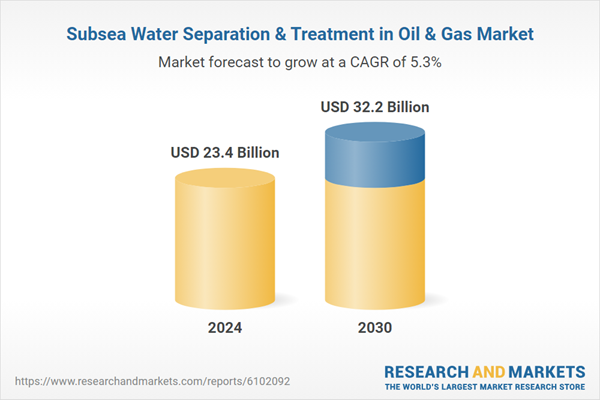 Subsea Water Separation & Treatment in Oil & Gas Market

Market forecast to grow at a CAGR of 5.3%

USD 23.4 Billion

USD 32.2 Billion

2024

2030

https://www.researchandmarkets.com/reports/6102092

RESEARCH AND MARKETS
THE WORLD'S LARGEST MARKET RESEARCH STORE